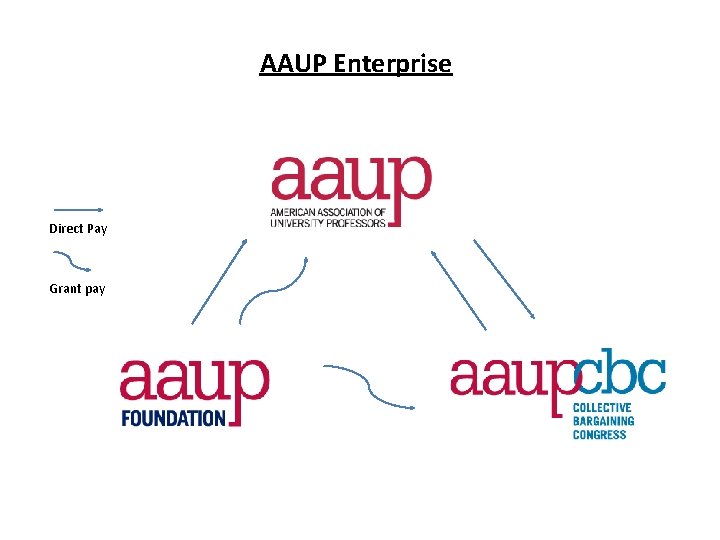 AAUP Enterprise

Direct Pay

Grant pay

aaup
AMERICAN ASSOCIATION OF UNIVERSITY PROFESSORS

aaup
FOUNDATION

aaupcbc
COLLECTIVE BARGAINING CONGRESS